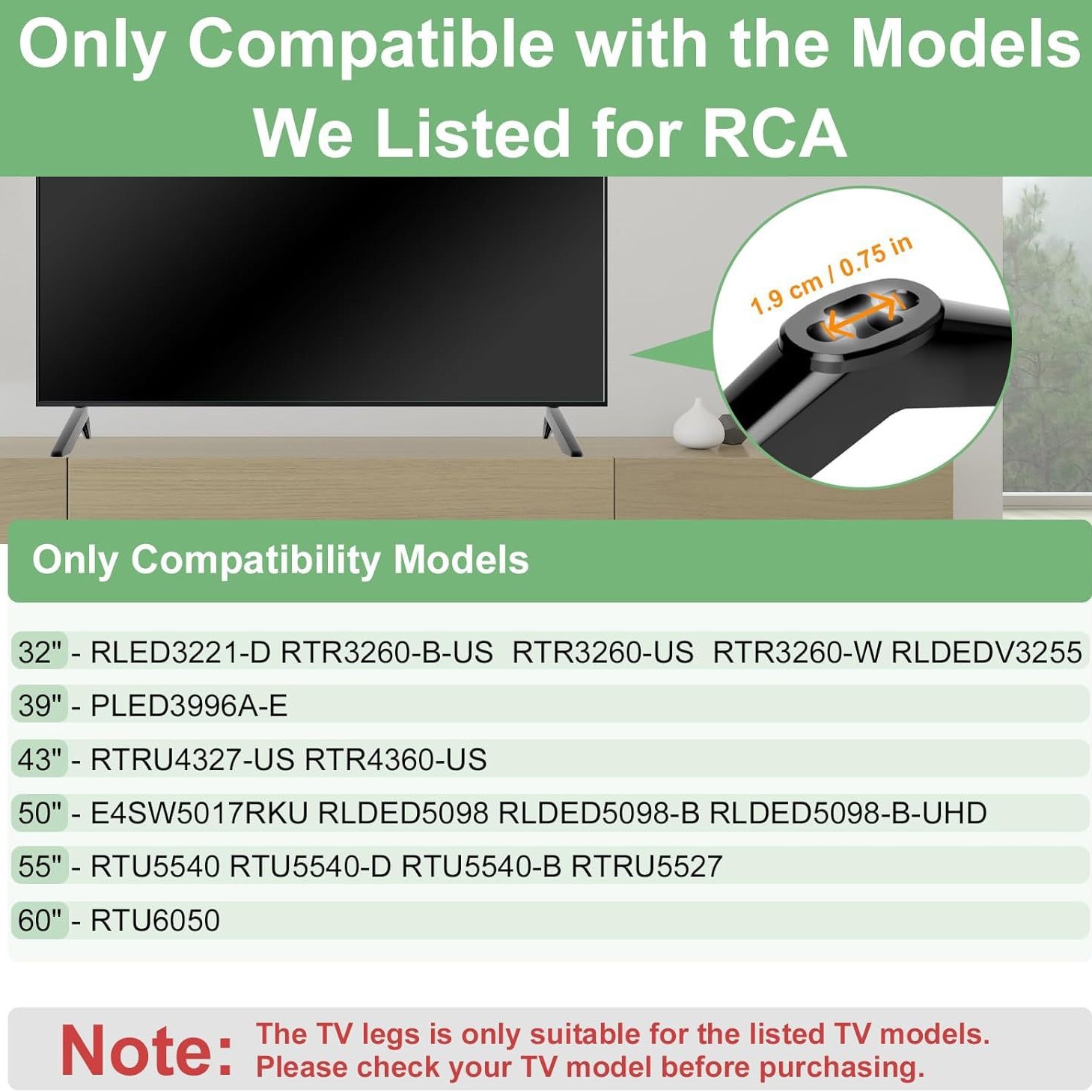 Only Compatible with the Models We Listed for RCA

1.9 cm / 0.75 in

Only Compatibility Models

32" - RLED3221-D RTR3260-B-US RTR3260-US RTR3260-W RLDEDV3255

39" - PLED3996A-E

43" - RTRU4327-US RTR4360-US

50" - E4SW5017RKU RLDED5098 RLDED5098-B RLDED5098-B-UHD

55" - RTU5540 RTU5540-D RTU5540-B RTRU5527

60" - RTU6050

Note: The TV legs is only suitable for the listed TV models. Please check your TV model before purchasing.